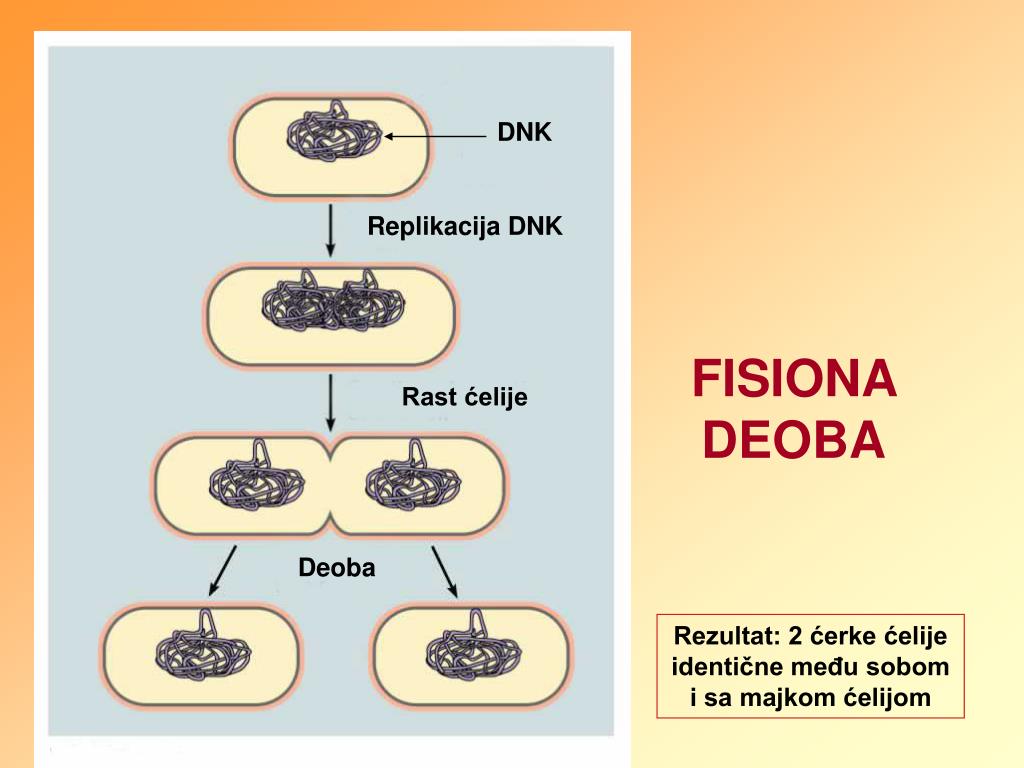 DNK

Replikacija DNK

Rast ćelije

Deoba

FISIONA DEOBA

Rezultat: 2 ćerke ćelije identične među sobom i sa majkom ćelijom